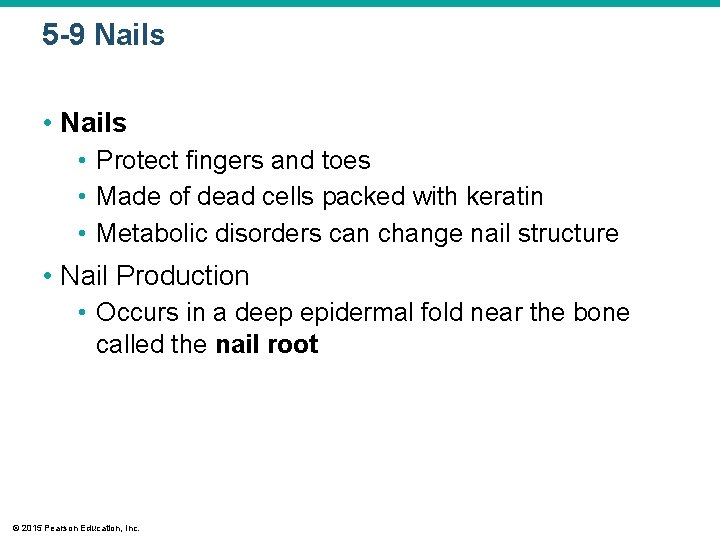 5-9 Nails

• Nails
  • Protect fingers and toes
  • Made of dead cells packed with keratin
  • Metabolic disorders can change nail structure

• Nail Production
  • Occurs in a deep epidermal fold near the bone called the nail root

© 2015 Pearson Education, Inc.